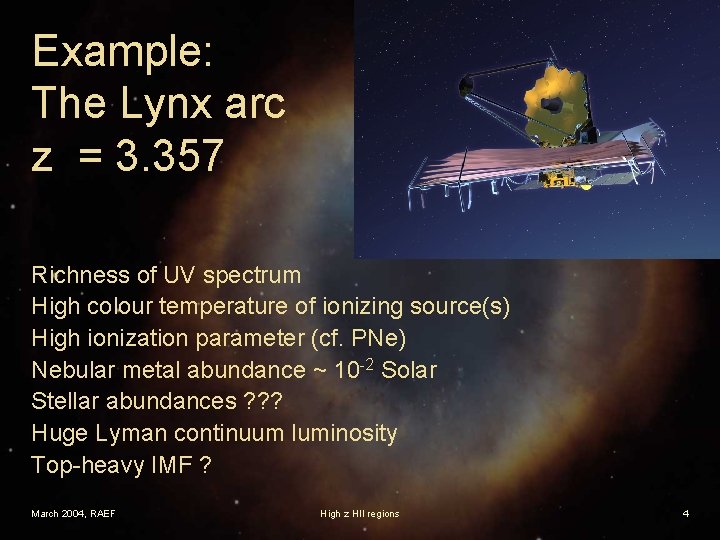 Example:
The Lynx arc
z = 3.357

Richness of UV spectrum
High colour temperature of ionizing source(s)
High ionization parameter (cf. PNe)
Nebular metal abundance ~ $10^{-2}$ Solar
Stellar abundances ???
Huge Lyman continuum luminosity
Top-heavy IMF ?

March 2004, RAEF

High z HII regions

4